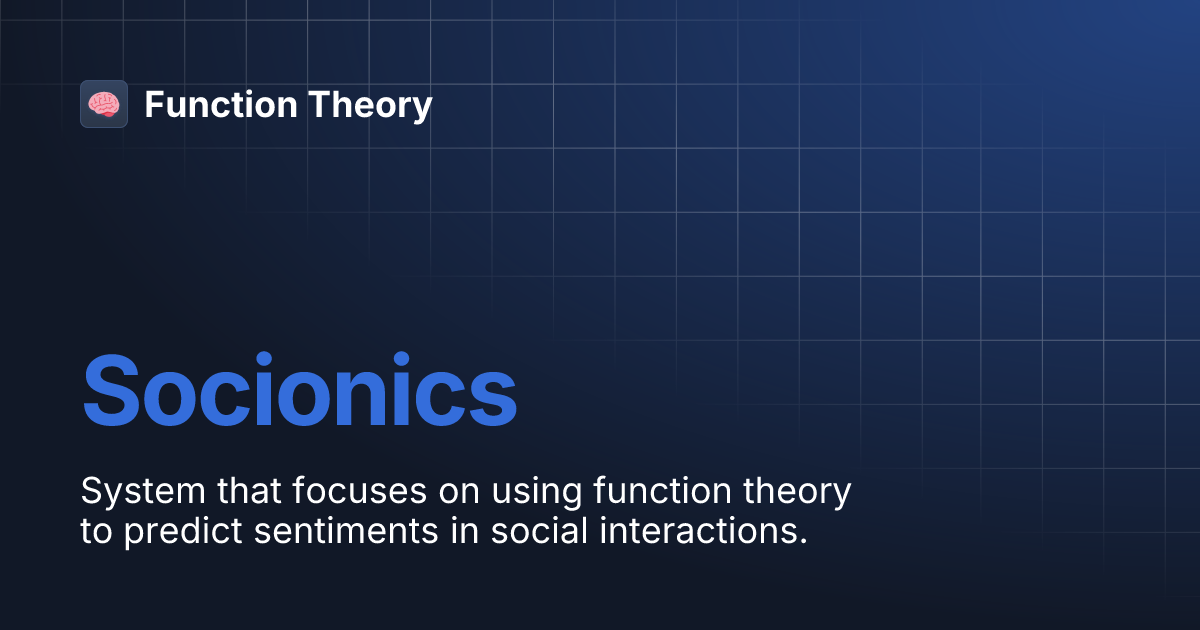 Function Theory

Socionics

System that focuses on using function theory to predict sentiments in social interactions.